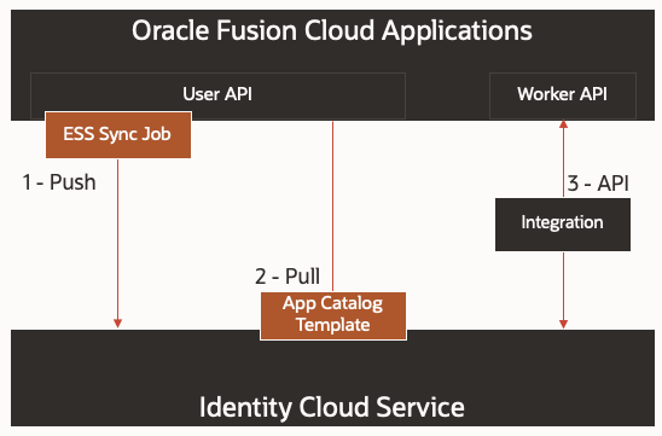 Oracle Fusion Cloud Applications

User API

Worker API

ESS Sync Job

1 - Push

3 - API

Integration

2 - Pull

App Catalog Template

Identity Cloud Service